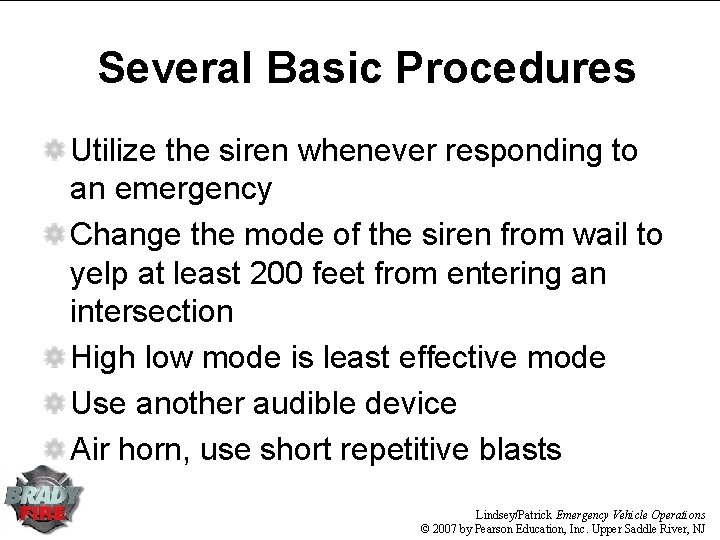 Several Basic Procedures

Utilize the siren whenever responding to an emergency

Change the mode of the siren from wail to yelp at least 200 feet from entering an intersection

High low mode is least effective mode

Use another audible device

Air horn, use short repetitive blasts

BRADY FIRE

Lindsey/Patrick Emergency Vehicle Operations
© 2007 by Pearson Education, Inc. Upper Saddle River, NJ